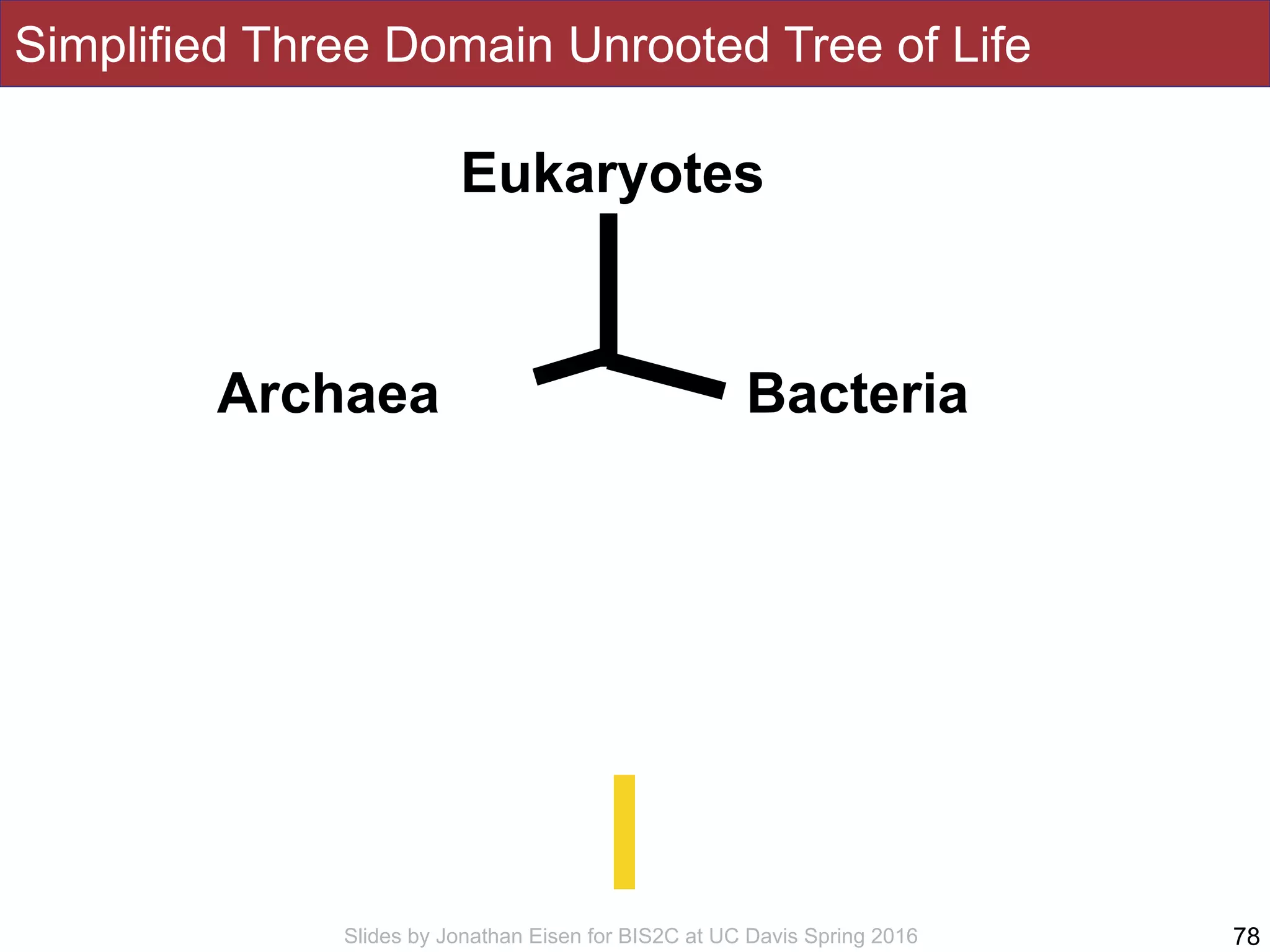 Simplified Three Domain Unrooted Tree of Life

Eukaryotes

Archaea

Bacteria

Slides by Jonathan Eisen for BIS2C at UC Davis Spring 2016

78